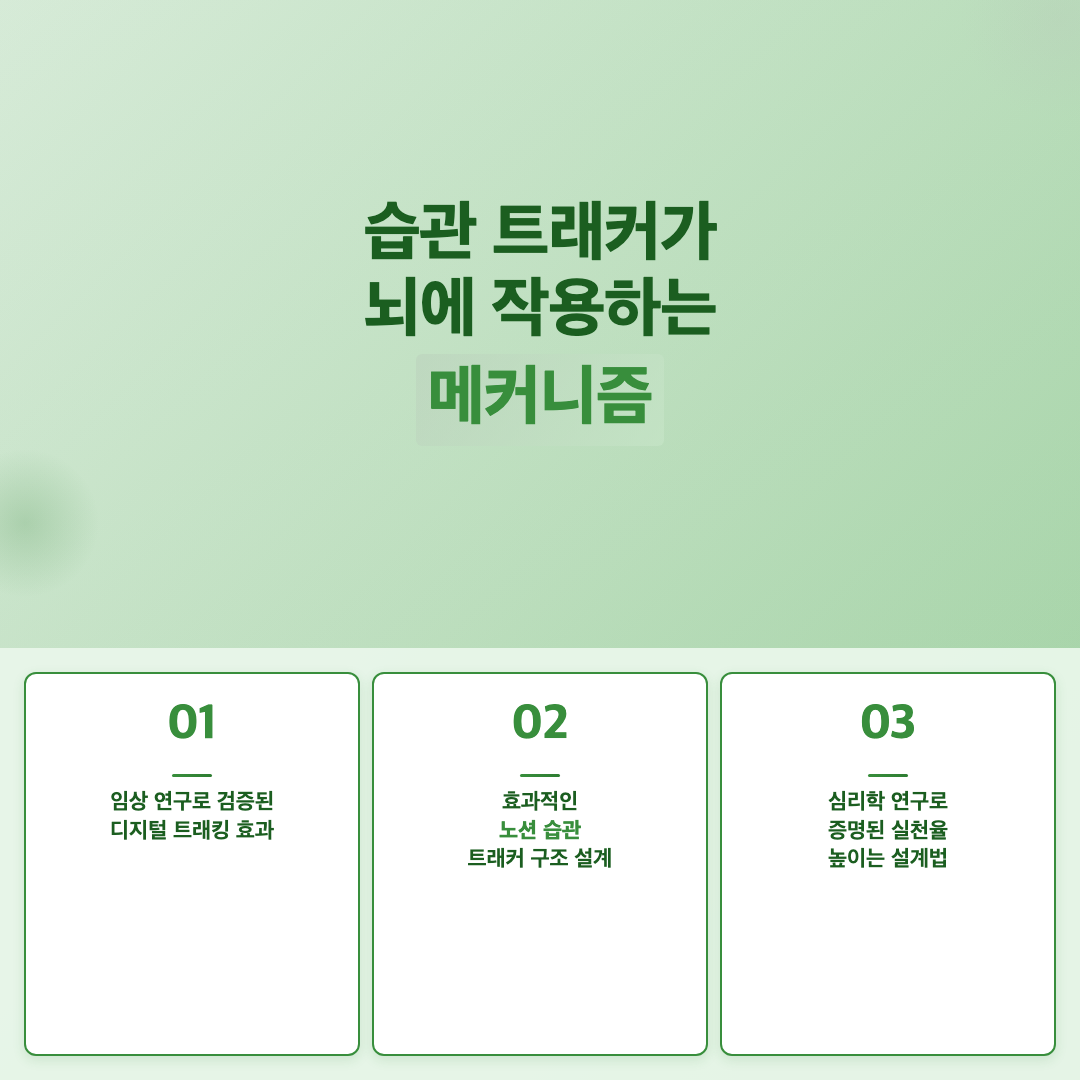 습관 트래커가
뇌에 작용하는
메커니즘

01

임상 연구로 검증된
디지털 트래킹 효과

02

효과적인
노션 습관
트래커 구조 설계

03

심리학 연구로
증명된 실천율
높이는 설계법